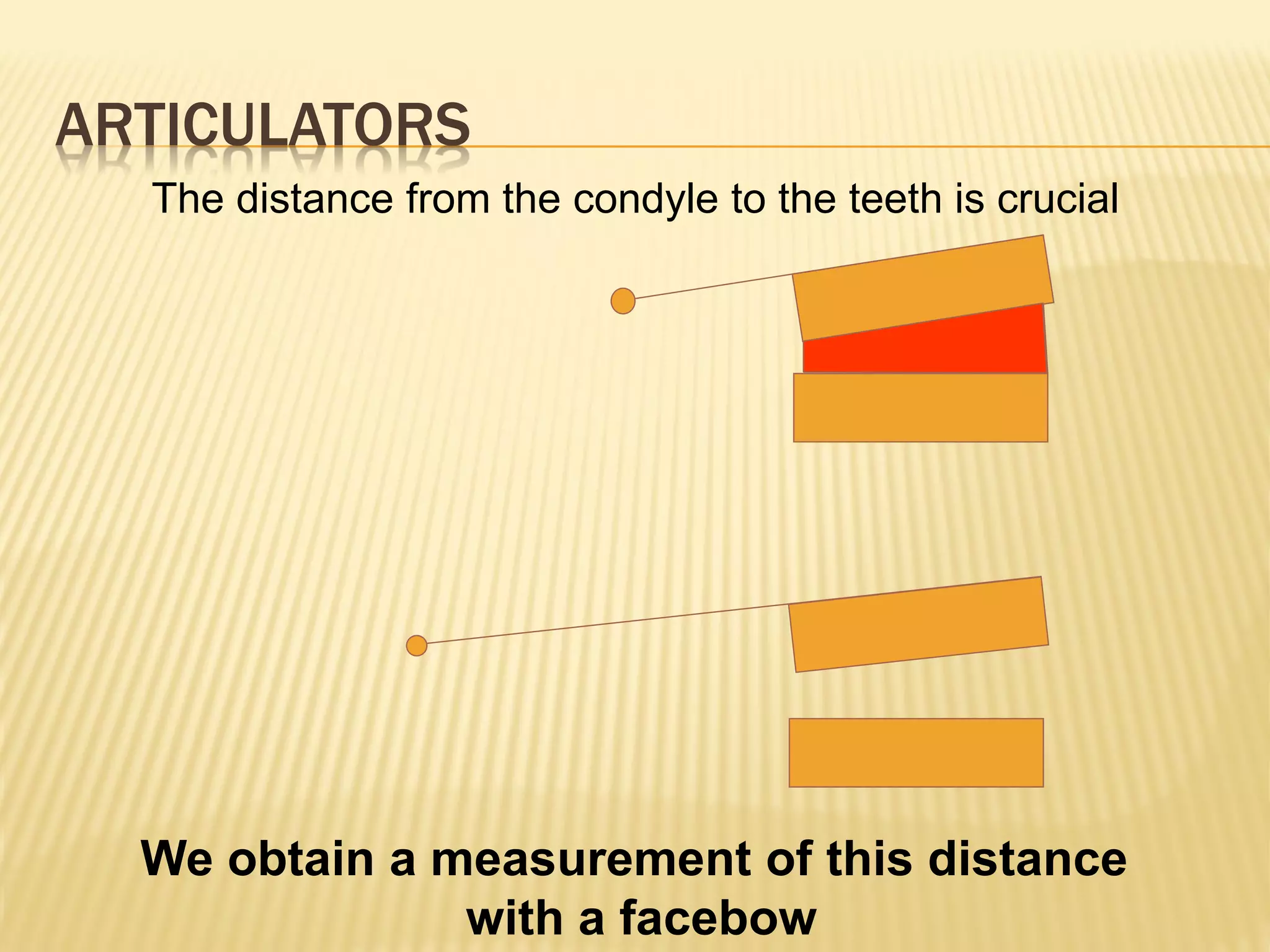 ARTICULATORS

The distance from the condyle to the teeth is crucial

We obtain a measurement of this distance with a facebow